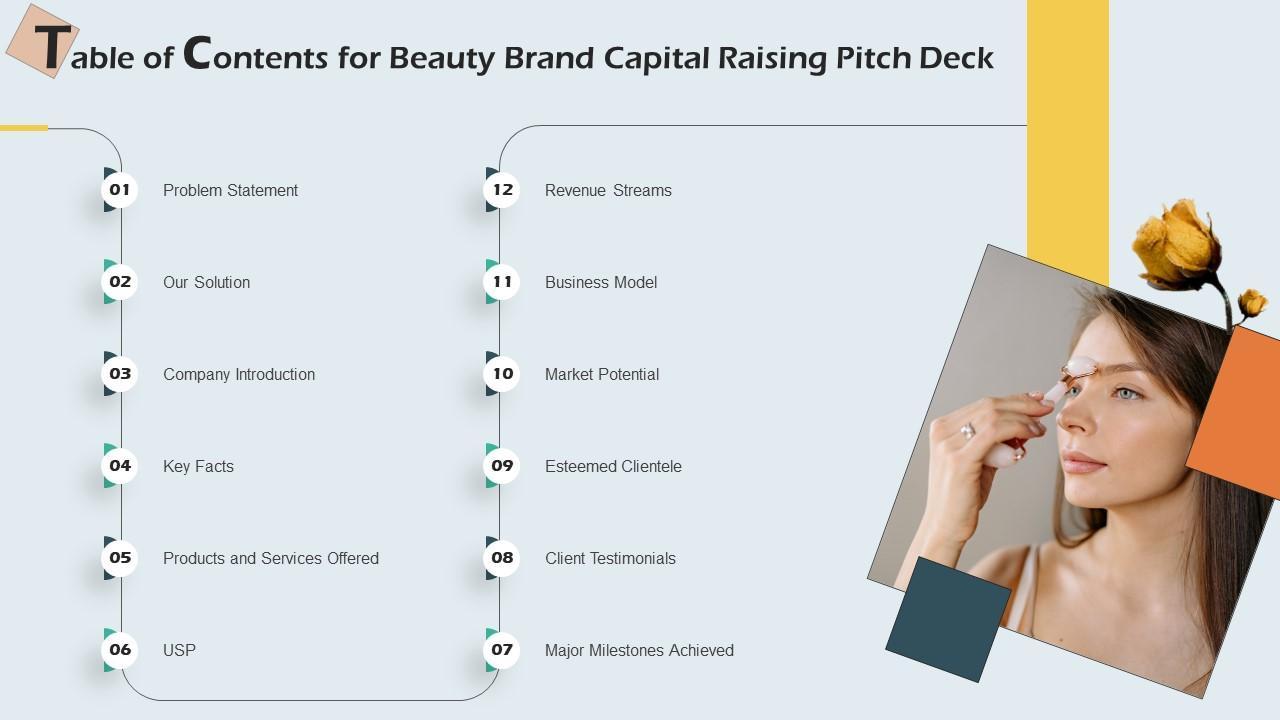 Table of Contents for Beauty Brand Capital Raising Pitch Deck

01 Problem Statement

02 Our Solution

03 Company Introduction

04 Key Facts

05 Products and Services Offered

06 USP

12 Revenue Streams

11 Business Model

10 Market Potential

09 Esteemed Clientele

08 Client Testimonials

07 Major Milestones Achieved